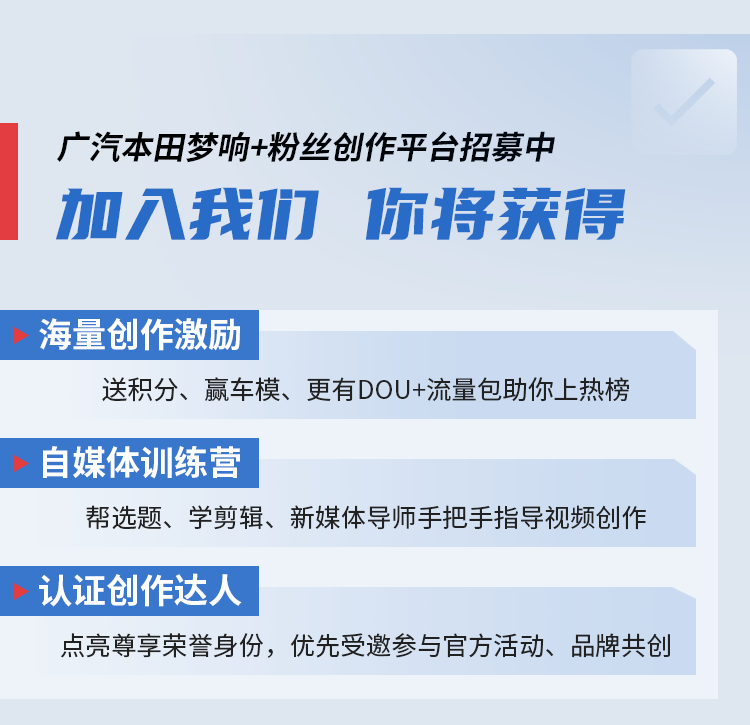 广汽本田梦响+粉丝创作平台招募中

加入我们 你将获得

海量创作激励

送积分、赢车模、更有DOU+流量包助你上热榜

自媒体训练营

帮选题、学剪辑、新媒体导师手把手指导视频创作

认证创作达人

点亮尊享荣誉身份，优先受邀参与官方活动、品牌共创